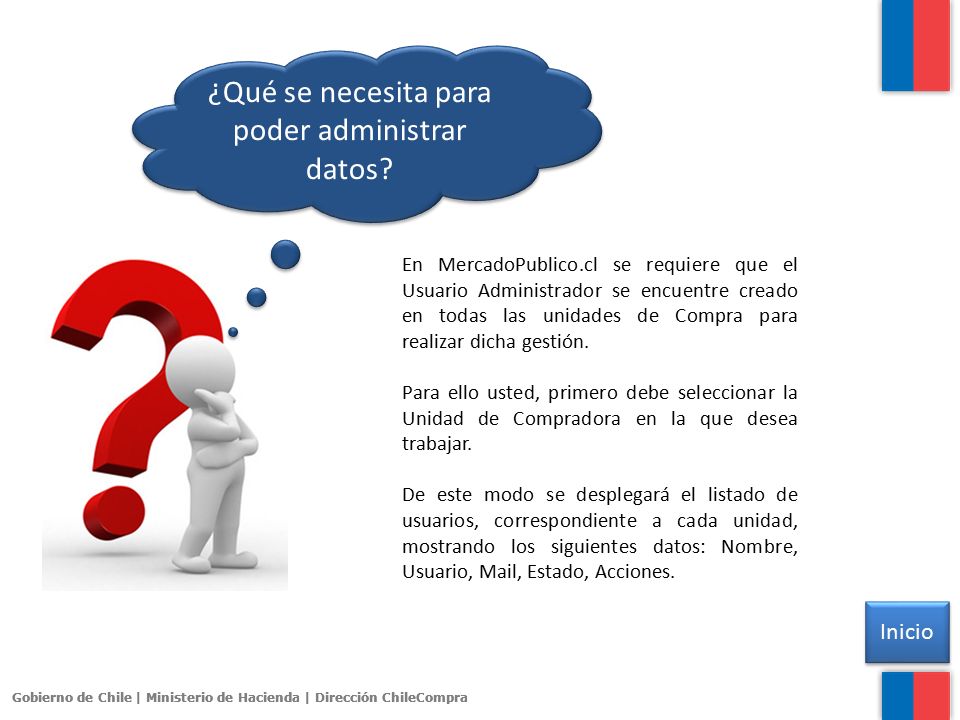 ¿Qué se necesita para poder administrar datos?

En MercadoPublico.cl se requiere que el Usuario Administrador se encuentre creado en todas las unidades de Compra para realizar dicha gestión.

Para ello usted, primero debe seleccionar la Unidad de Compradora en la que desea trabajar.

De este modo se desplegará el listado de usuarios, correspondiente a cada unidad, mostrando los siguientes datos: Nombre, Usuario, Mail, Estado, Acciones.

Inicio

Gobierno de Chile | Ministerio de Hacienda | Dirección ChileCompra